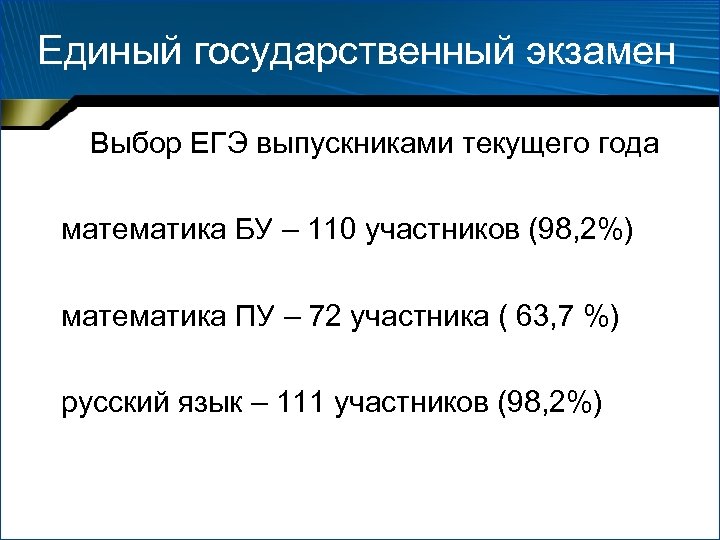 Единый государственный экзамен

Выбор ЕГЭ выпускниками текущего года

математика БУ – 110 участников (98,2%)

математика ПУ – 72 участника ( 63,7 %)

русский язык – 111 участников (98,2%)